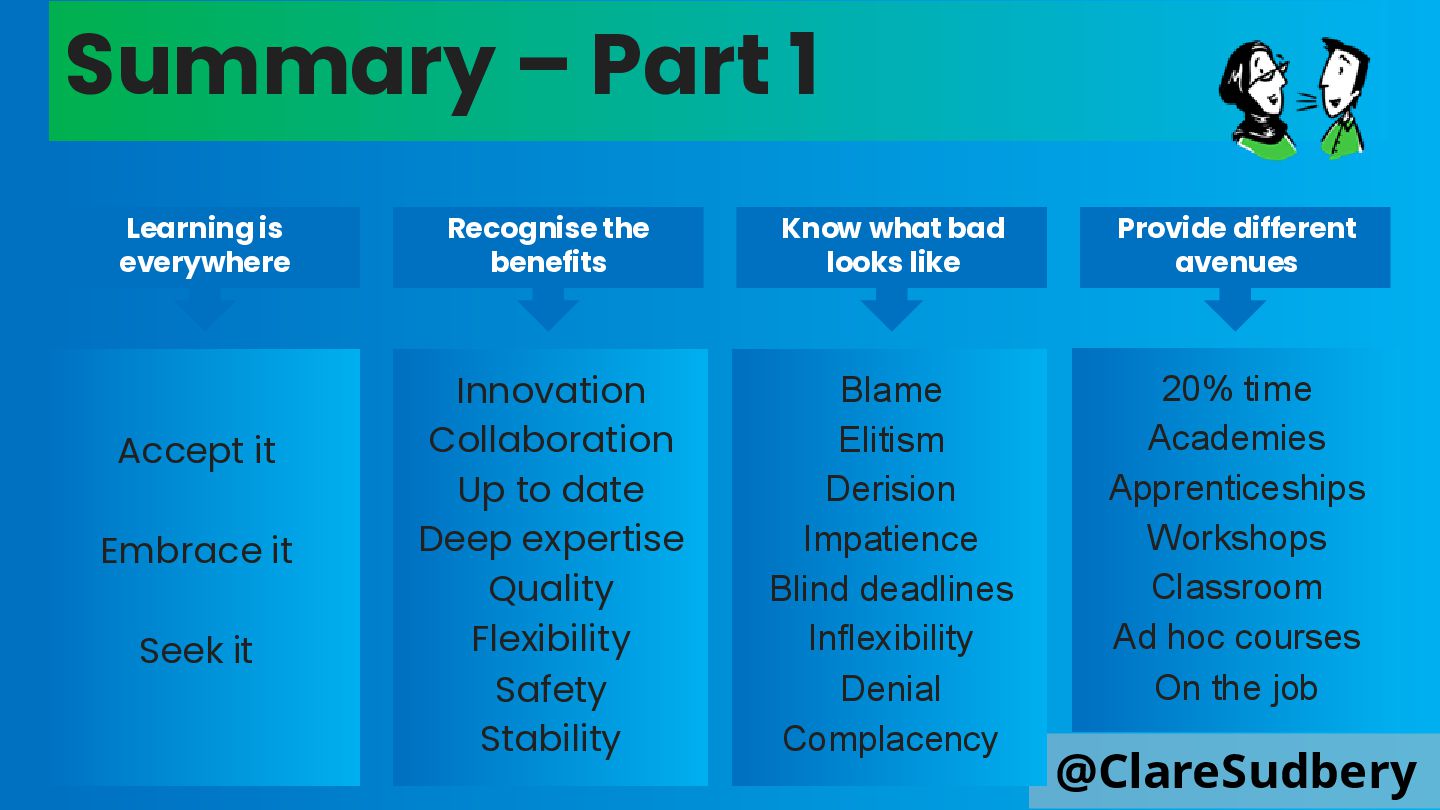 Summary – Part 1

Learning is everywhere

Accept it

Embrace it

Seek it

Recognise the benefits

Innovation
Collaboration
Up to date
Deep expertise
Quality
Flexibility
Safety
Stability

Know what bad looks like

Blame
Elitism
Derision
Impatience
Blind deadlines
Inflexibility
Denial
Complacency

Provide different avenues

20% time
Academies
Apprenticeships
Workshops
Classroom
Ad hoc courses
On the job

@ClareSudbery